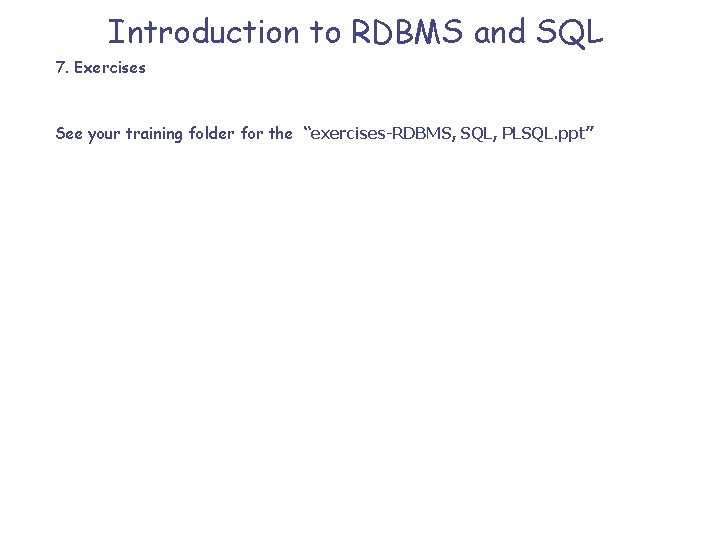 Introduction to RDBMS and SQL

7. Exercises

See your training folder for the "exercises-RDBMS, SQL, PLSQL.ppt"